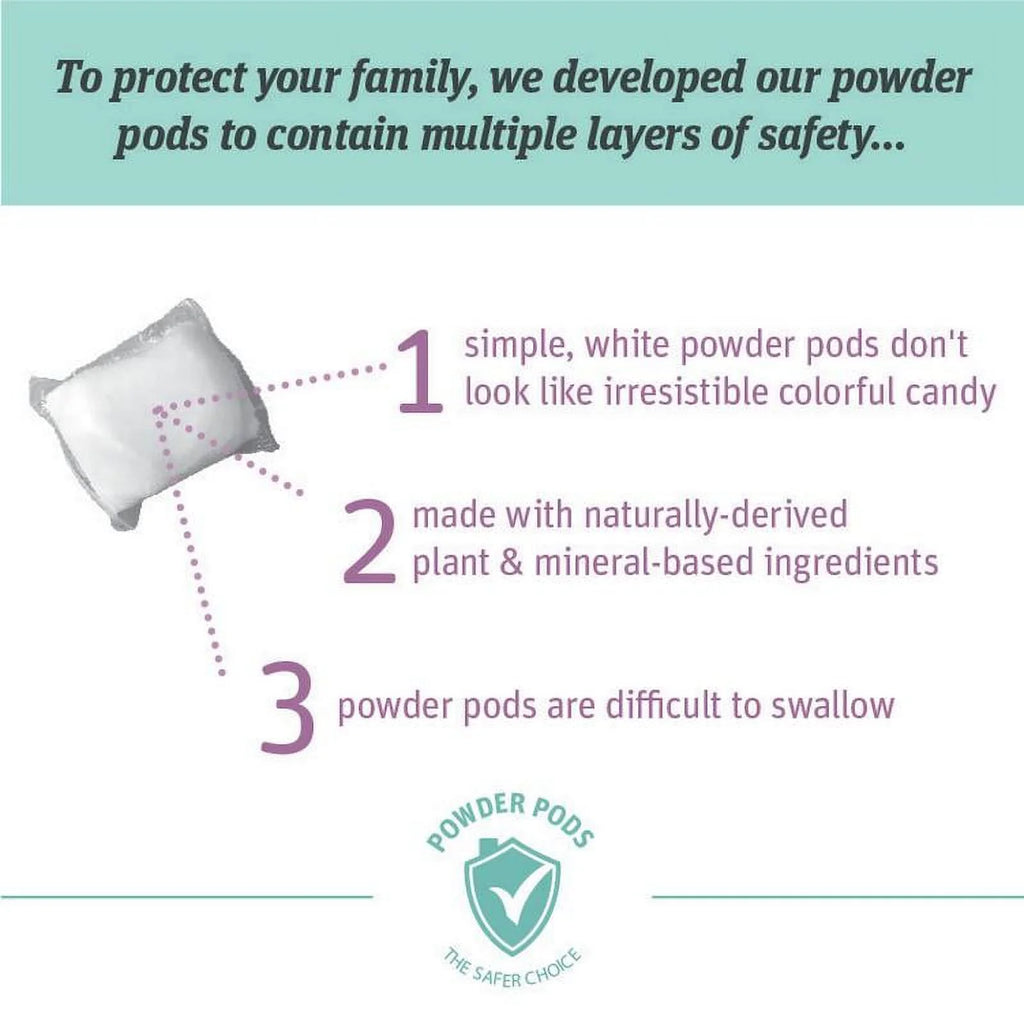 To protect your family, we developed our powder pods to contain multiple layers of safety...

1 simple, white powder pods don't look like irresistible colorful candy

2 made with naturally-derived plant & mineral-based ingredients

3 powder pods are difficult to swallow

POWDER PODS

THE SAFER CHOICE